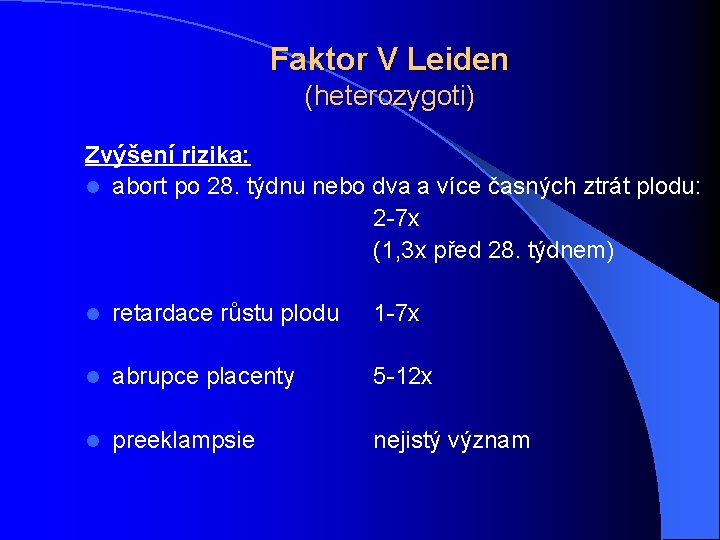 Faktor V Leiden
(heterozygoti)

Zvýšení rizika:

- abort po 28. týdnu nebo dva a více časných ztrát plodu: 2-7x (1,3x před 28. týdnem)

- retardace růstu plodu 1-7x

- abrupce placenty 5-12x

- preeklampsie nejistý význam